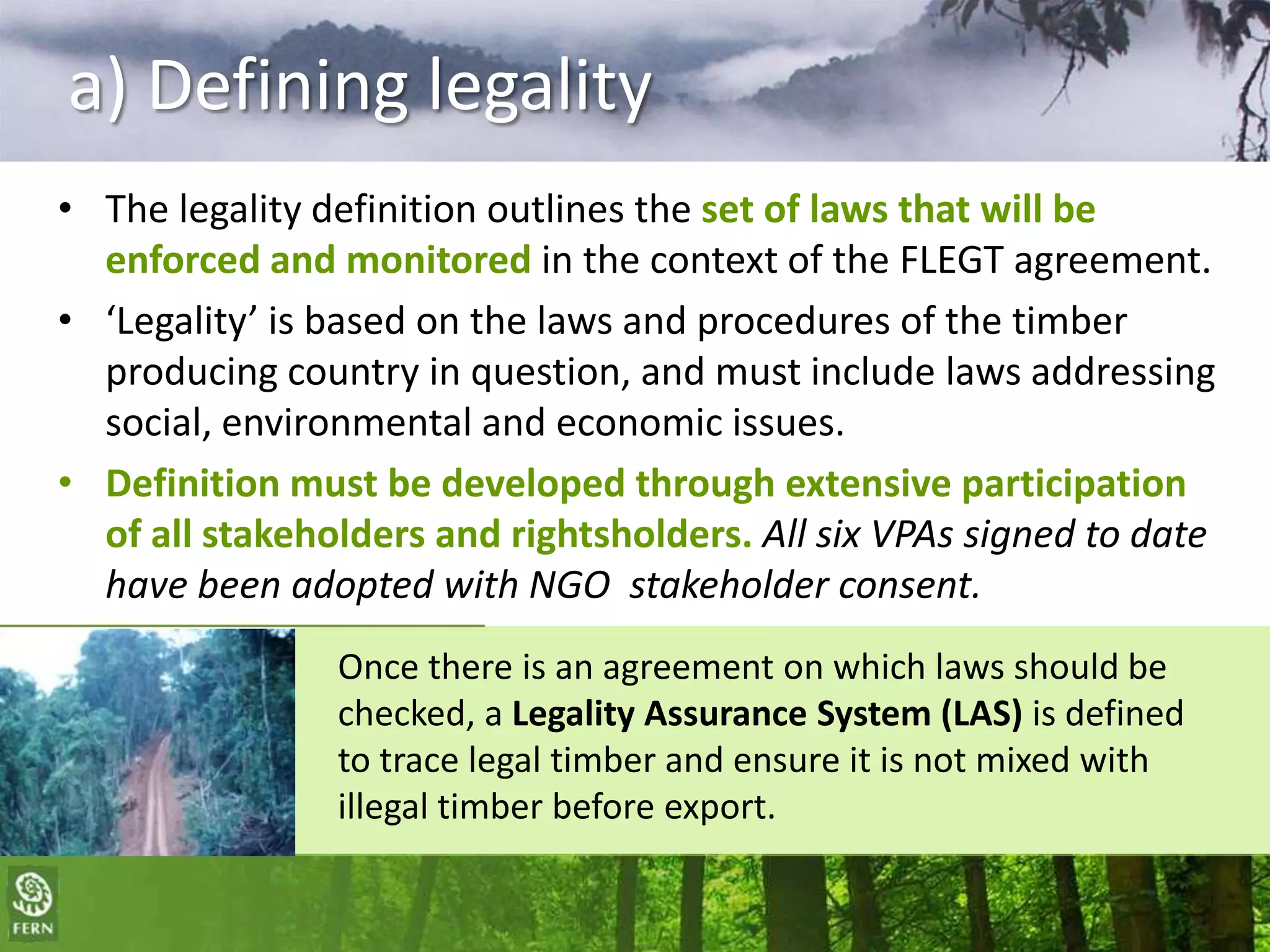 a) Defining legality

• The legality definition outlines the set of laws that will be enforced and monitored in the context of the FLEGT agreement.
• ‘Legality’ is based on the laws and procedures of the timber producing country in question, and must include laws addressing social, environmental and economic issues.
• Definition must be developed through extensive participation of all stakeholders and rightsholders. All six VPAs signed to date have been adopted with NGO  stakeholder consent.

Once there is an agreement on which laws should be checked, a Legality Assurance System (LAS) is defined to trace legal timber and ensure it is not mixed with illegal timber before export.

FERN